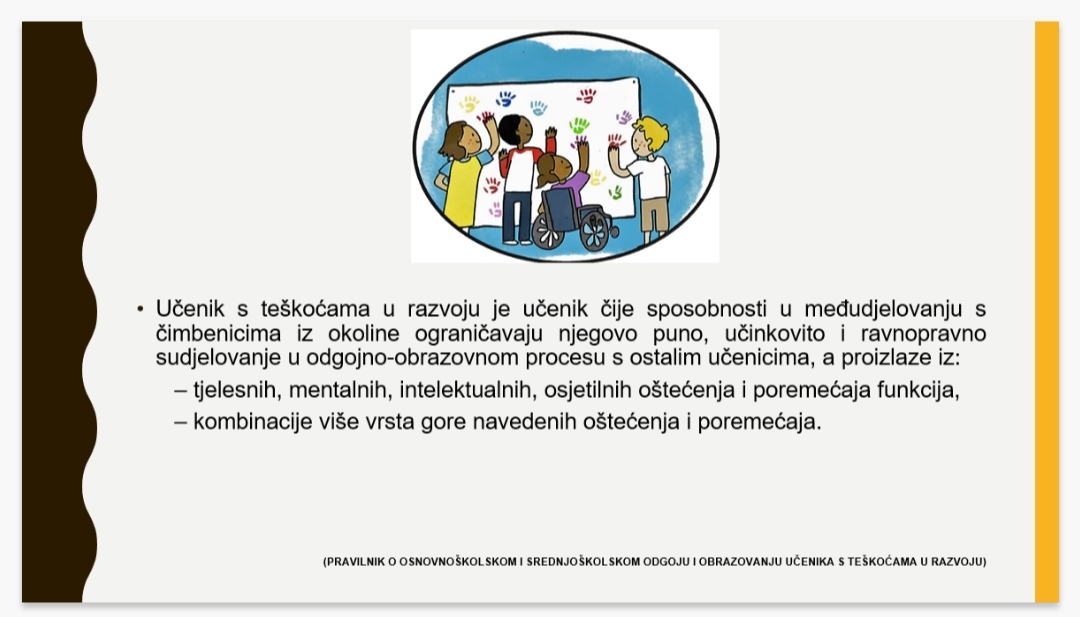 • Učenik s teškoćama u razvoju je učenik čije sposobnosti u međudjelovanju s čimbenicima iz okoline ograničavaju njegovo puno, učinkovito i ravnopravno sudjelovanje u odgojno-obrazovnom procesu s ostalim učenicima, a proizlaze iz:

– tjelesnih, mentalnih, intelektualnih, osjetilnih oštećenja i poremećaja funkcija,

– kombinacije više vrsta gore navedenih oštećenja i poremećaja.

(PRAVILNIK O OSNOVNOŠKOLSKOM I SREDNJOŠKOLSKOM ODGOJU I OBRAZOVANJU UČENIKA S TEŠKOĆAMA U RAZVOJU)